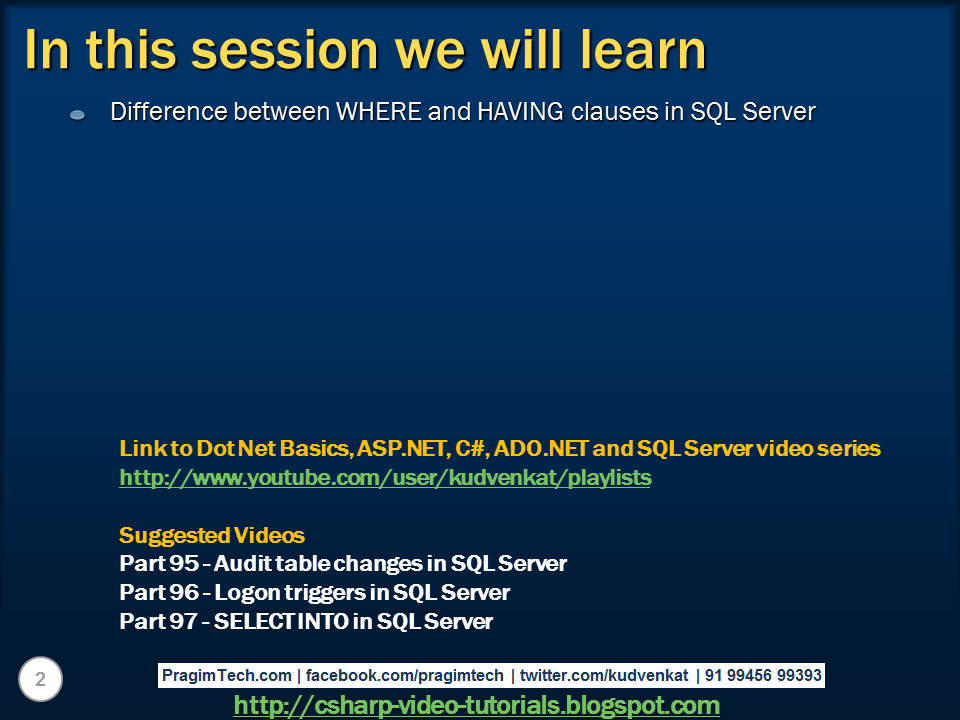 In this session we will learn

Difference between WHERE and HAVING clauses in SQL Server

Link to Dot Net Basics, ASP.NET, C#, ADO.NET and SQL Server video series
http://www.youtube.com/user/kudvenkat/playlists

Suggested Videos
Part 95 – Audit table changes in SQL Server
Part 96 – Logon triggers in SQL Server
Part 97 – SELECT INTO in SQL Server

2

PragimTech.com | facebook.com/pragimtech | twitter.com/kudvenkat | 91 99456 99393

http://csharp-video-tutorials.blogspot.com